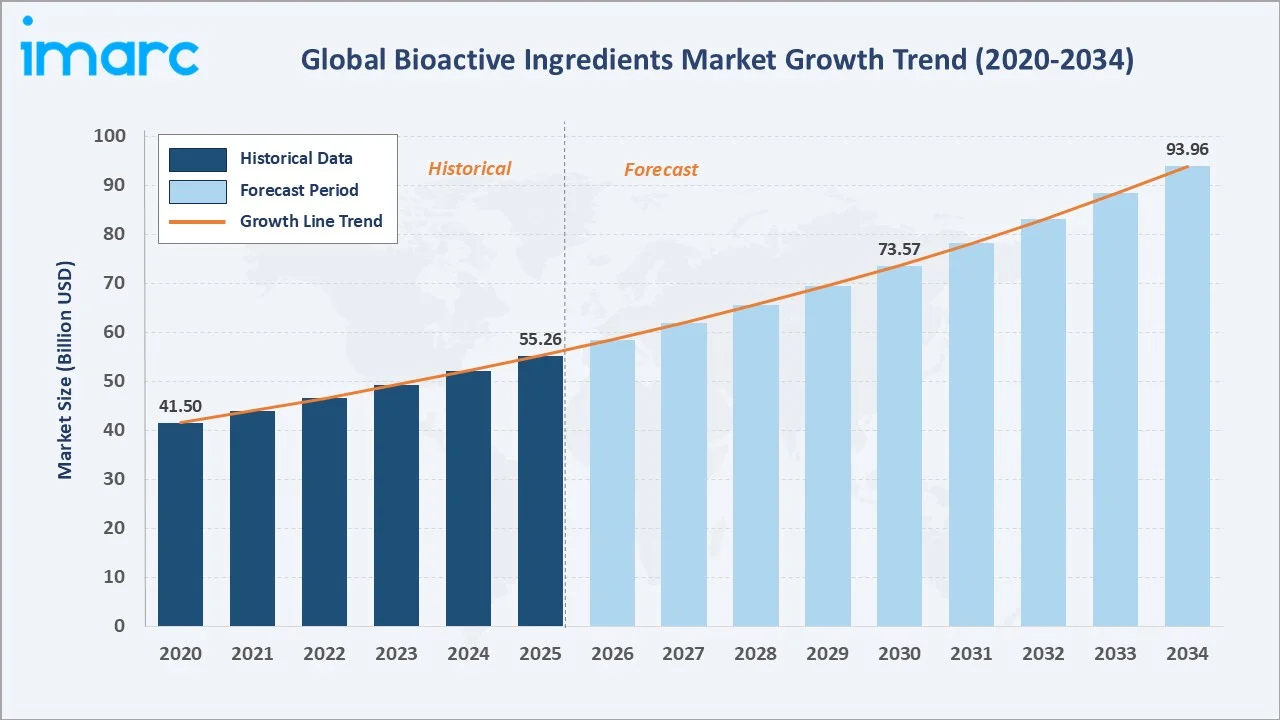 imarc

Global Bioactive Ingredients Market Growth Trend (2020-2034)

Historical Data
Forecast Period
Growth Line Trend

Historical
Forecast

Market Size (Billion USD)

100
90
80
70
60
50
40
30
20
10
0

41.50
55.26
73.57
93.96

2020
2021
2022
2023
2024
2025
2026
2027
2028
2029
2030
2031
2032
2033
2034